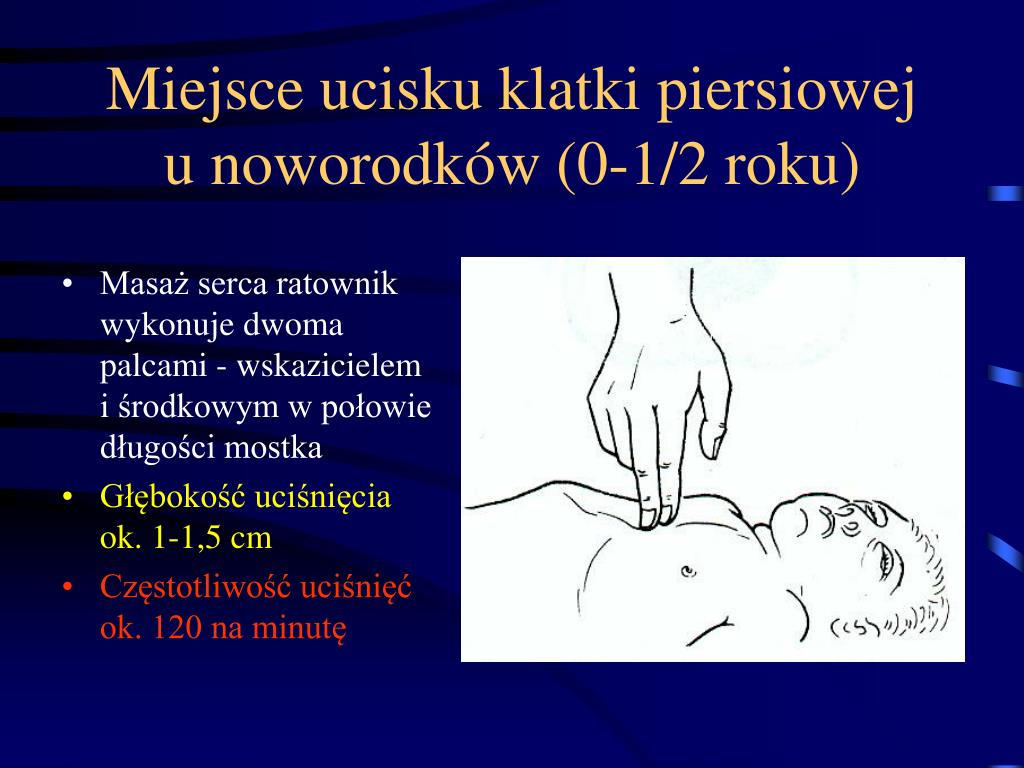 Miejsce ucisku klatki piersiowej u noworodków (0-1/2 roku)

• Masaż serca ratownik wykonuje dwoma palcami - wskazicielem i środkowym w połowie długości mostka

• Głębokość uciśnięcia ok. 1-1,5 cm

• Częstotliwość uciśnięć ok. 120 na minutę